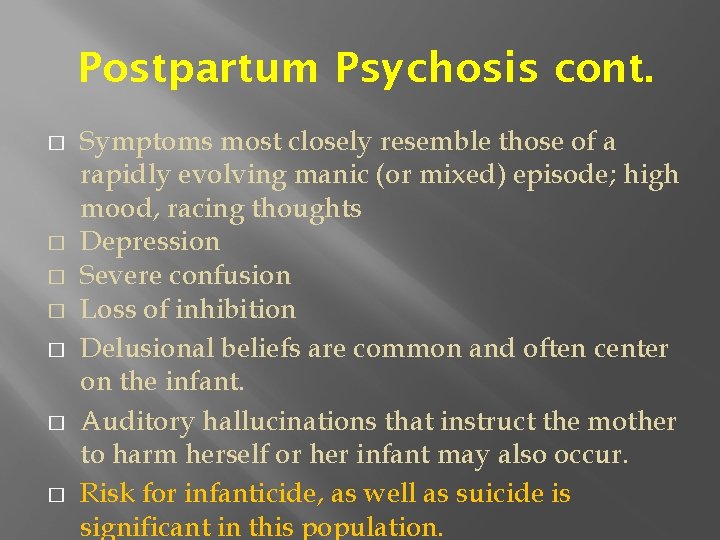 Postpartum Psychosis cont.

□ Symptoms most closely resemble those of a rapidly evolving manic (or mixed) episode; high mood, racing thoughts

□ Depression

□ Severe confusion

□ Loss of inhibition

□ Delusional beliefs are common and often center on the infant.

□ Auditory hallucinations that instruct the mother to harm herself or her infant may also occur.

□ Risk for infanticide, as well as suicide is significant in this population.